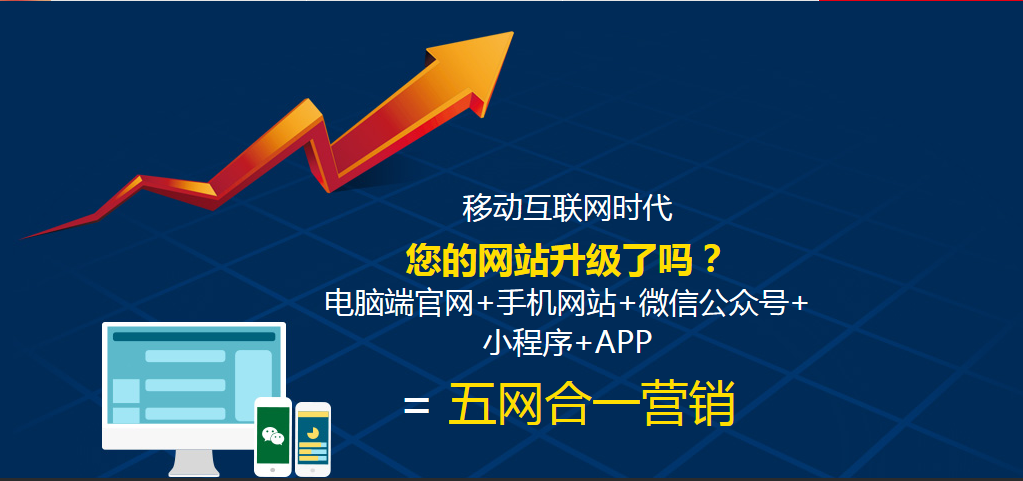 移动互联网时代
您的网站升级了吗？
电脑端官网+手机网站+微信公众号+小程序+APP
= 五网合一营销